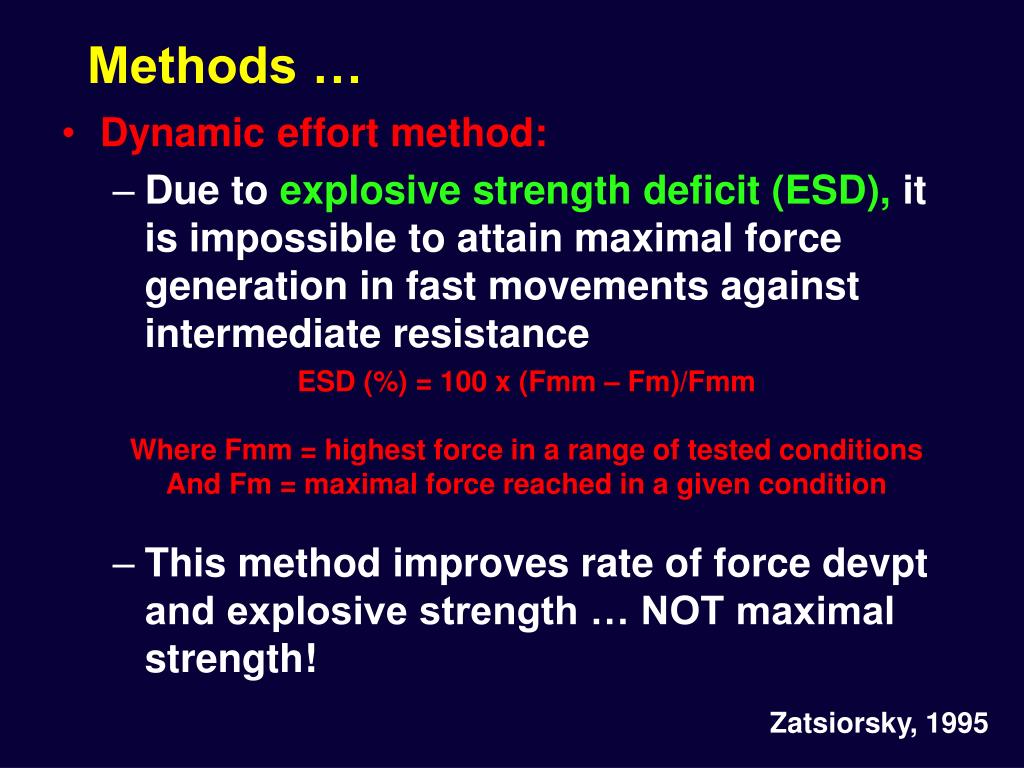 Methods …

• Dynamic effort method:

– Due to explosive strength deficit (ESD), it is impossible to attain maximal force generation in fast movements against intermediate resistance

ESD (%) = 100 x (Fmm – Fm)/Fmm

Where Fmm = highest force in a range of tested conditions
And Fm = maximal force reached in a given condition

– This method improves rate of force devpt and explosive strength … NOT maximal strength!

Zatsiorsky, 1995